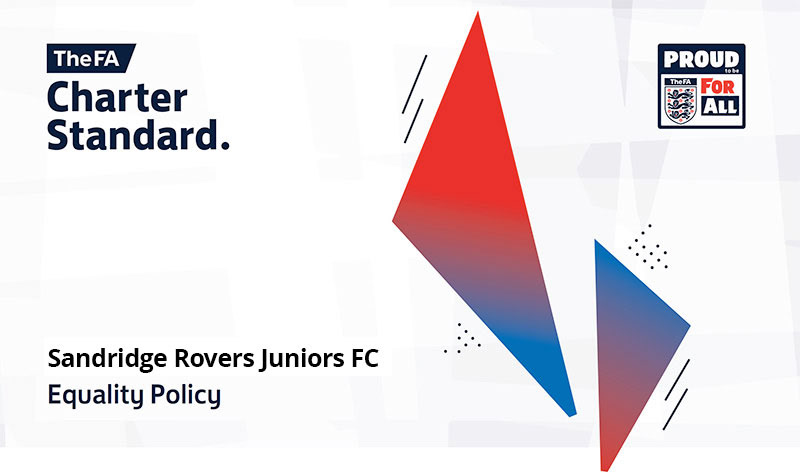 TheFA
Charter Standard.

PROUD to be TheFA FOR ALL

Sandridge Rovers Juniors FC
Equality Policy